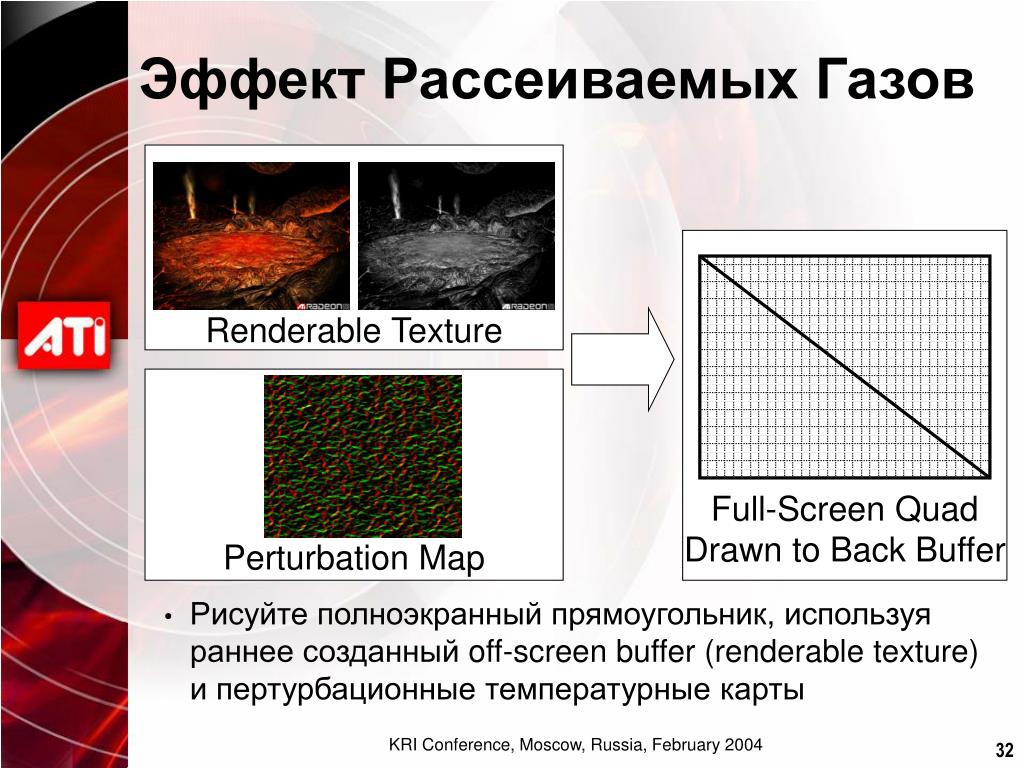 Эффект Рассеиваемых Газов

ATI

RADEON

RADEON

Renderable Texture

Perturbation Map

Full-Screen Quad Drawn to Back Buffer

• Рисуйте полноэкранный прямоугольник, используя раннее созданный off-screen buffer (renderable texture) и пертурбационные температурные карты

KRI Conference, Moscow, Russia, February 2004

32